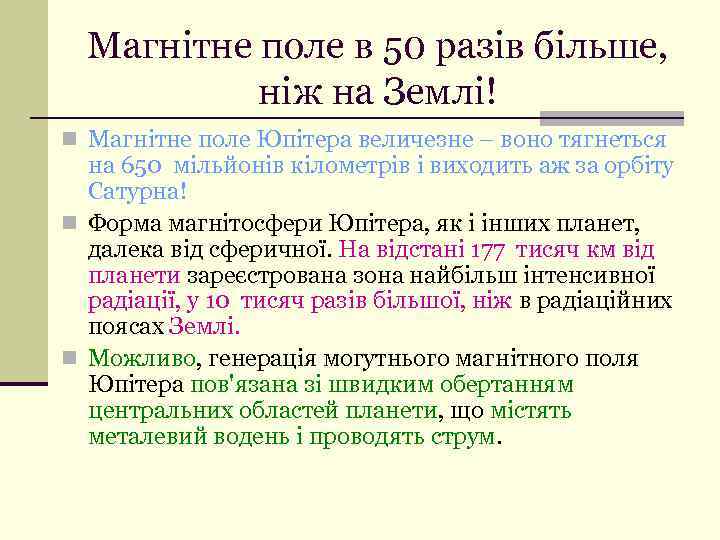 Магнітне поле в 50 разів більше, ніж на Землі!

Магнітне поле Юпітера величезне – воно тягнеться на 650 мільйонів кілометрів і виходить аж за орбіту Сатурна!

Форма магнітосфери Юпітера, як і інших планет, далека від сферичної. На відстані 177 тисяч км від планети зареєстрована зона найбільш інтенсивної радіації, у 10 тисяч разів більшої, ніж в радіаційних поясах Землі.

Можливо, генерація могутнього магнітного поля Юпітера пов'язана зі швидким обертанням центральних областей планети, що містять металевий водень і проводять струм.